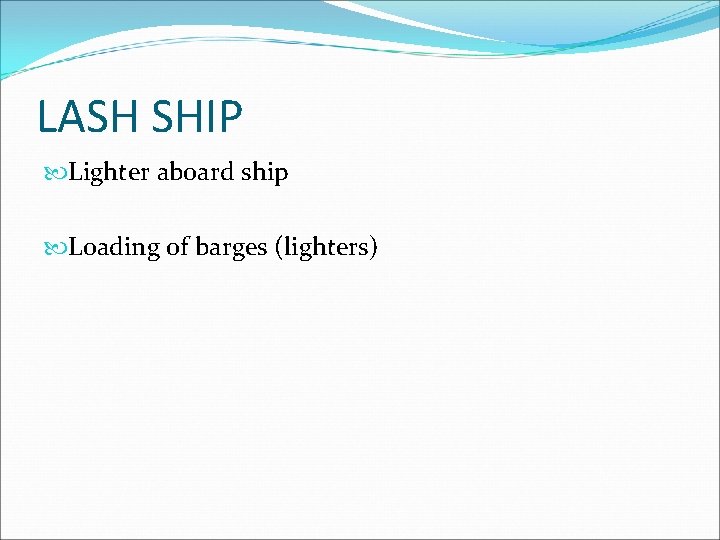 LASH SHIP

Lighter aboard ship

Loading of barges (lighters)